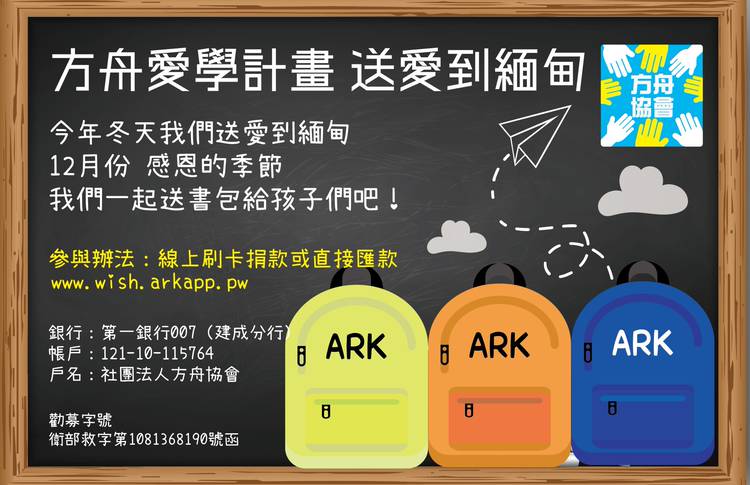 方舟愛學計畫 送愛到緬甸

方舟協會

今年冬天我們送愛到緬甸
12月份 感恩的季節
我們一起送書包給孩子們吧！

參與辦法：線上刷卡捐款或直接匯款
www.wish.arkapp.pw

銀行：第一銀行007（建成分行）
帳戶：121-10-115764
戶名：社團法人方舟協會

勸募字號
衛部救字第1081368190號函

ARK

ARK

ARK